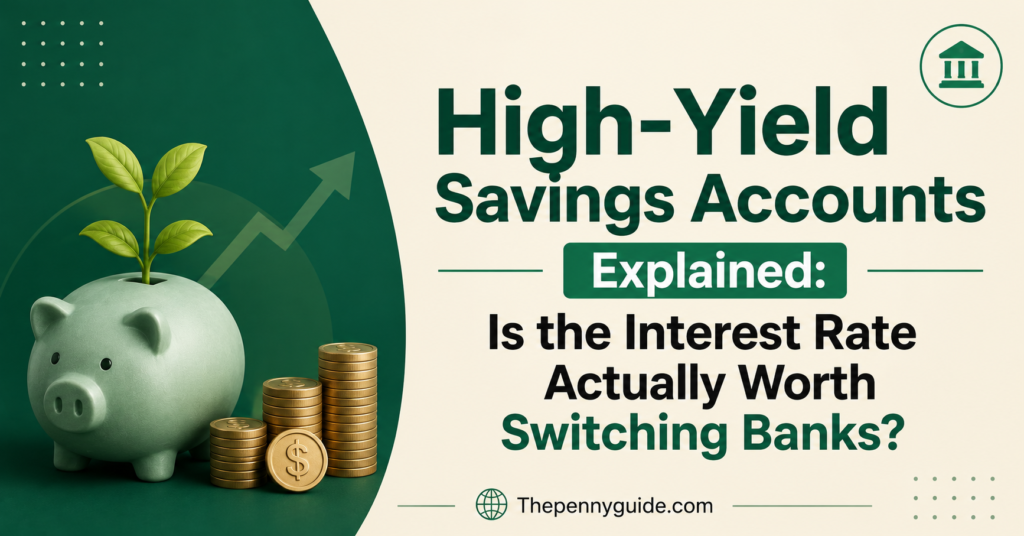 High-Yield Savings Accounts

Explained:

Is the Interest Rate Actually Worth Switching Banks?

$

Thepennyguide.com